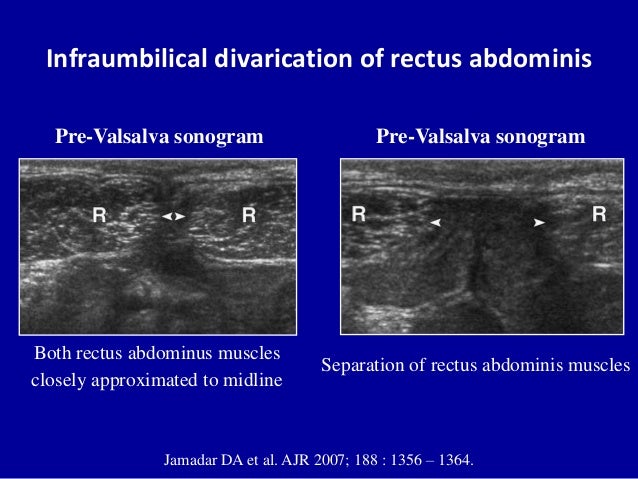 Infraumbilical divarication of rectus abdominis

Pre-Valsalva sonogram

R

R

Both rectus abdominus muscles closely approximated to midline

Pre-Valsalva sonogram

R

R

Separation of rectus abdominis muscles

Jamadar DA et al. AJR 2007; 188 : 1356 – 1364.